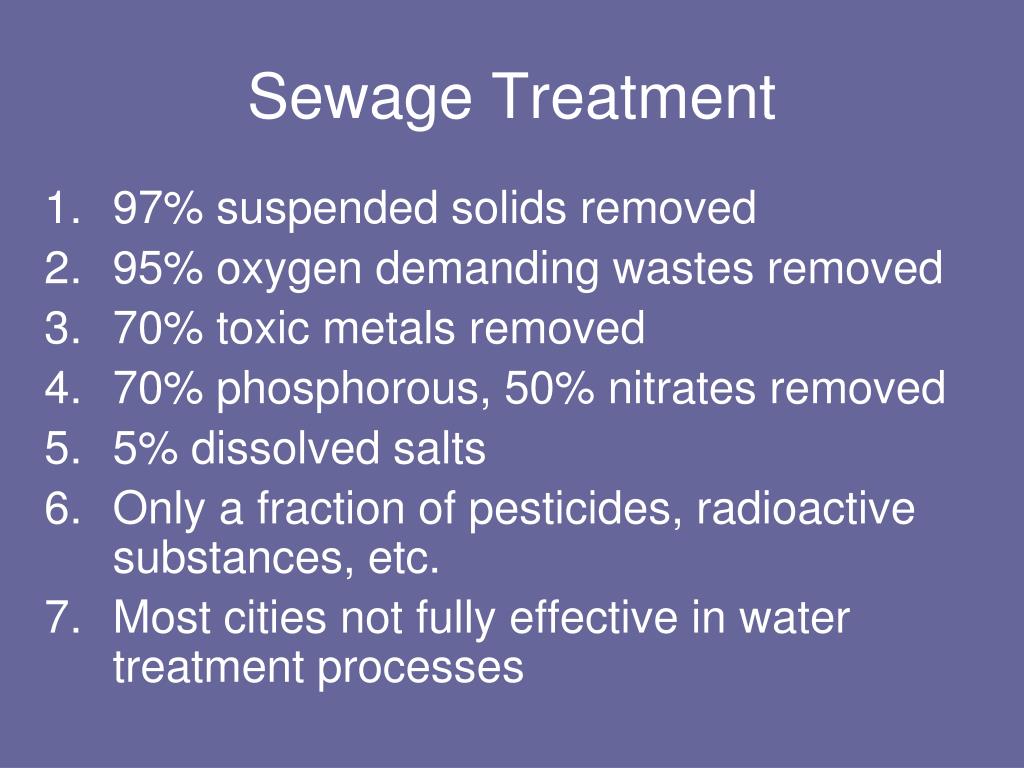 Sewage Treatment

1. 97% suspended solids removed
2. 95% oxygen demanding wastes removed
3. 70% toxic metals removed
4. 70% phosphorous, 50% nitrates removed
5. 5% dissolved salts
6. Only a fraction of pesticides, radioactive substances, etc.
7. Most cities not fully effective in water treatment processes